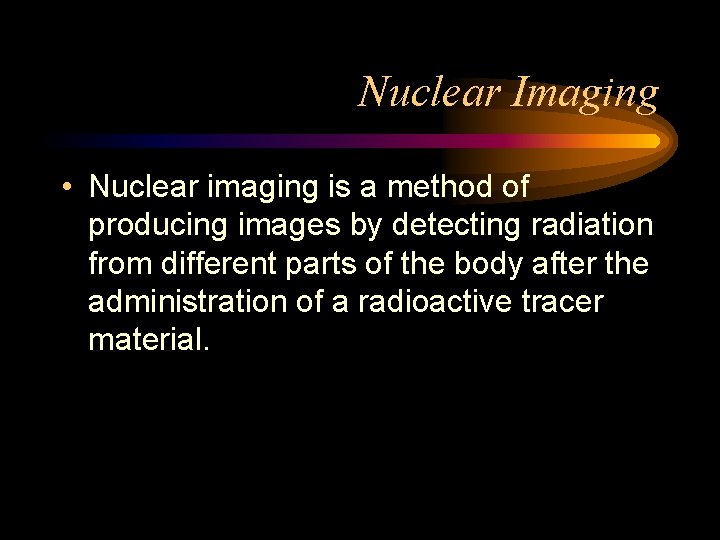 Nuclear Imaging

• Nuclear imaging is a method of producing images by detecting radiation from different parts of the body after the administration of a radioactive tracer material.